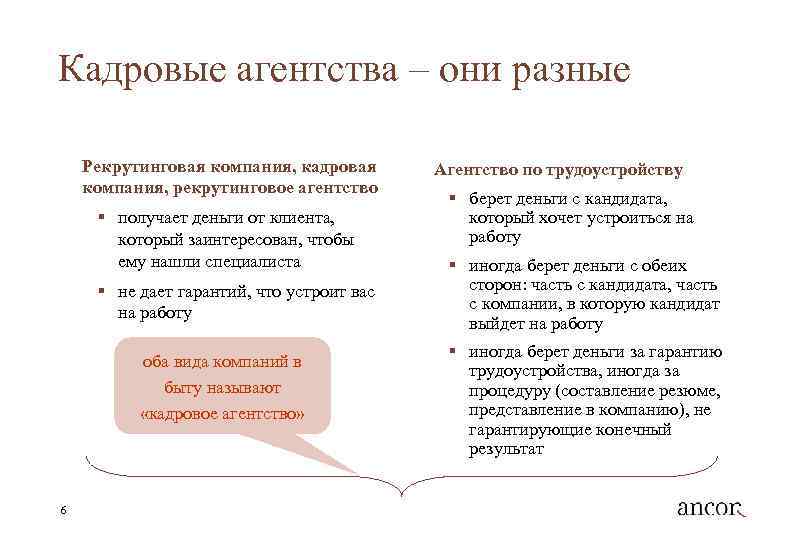 Кадровые агентства – они разные

Рекрутинговая компания, кадровая компания, рекрутинговое агентство

▪ получает деньги от клиента, который заинтересован, чтобы ему нашли специалиста

▪ не дает гарантий, что устроит вас на работу

оба вида компаний в быту называют «кадровое агентство»

Агентство по трудоустройству

▪ берет деньги с кандидата, который хочет устроиться на работу

▪ иногда берет деньги с обеих сторон: часть с кандидата, часть с компании, в которую кандидат выйдет на работу

▪ иногда берет деньги за гарантию трудоустройства, иногда за процедуру (составление резюме, представление в компанию), не гарантирующие конечный результат

6

ancor